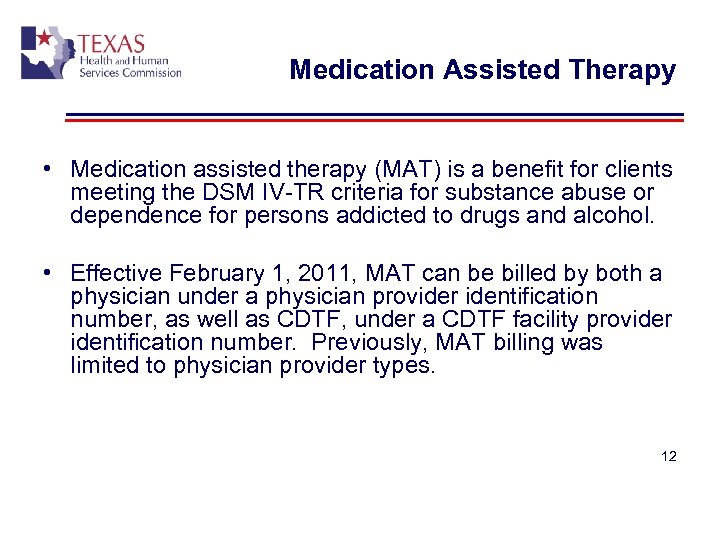 TEXAS
Health and Human
Services Commission

Medication Assisted Therapy

• Medication assisted therapy (MAT) is a benefit for clients meeting the DSM IV-TR criteria for substance abuse or dependence for persons addicted to drugs and alcohol.

• Effective February 1, 2011, MAT can be billed by both a physician under a physician provider identification number, as well as CDTF, under a CDTF facility provider identification number. Previously, MAT billing was limited to physician provider types.

12